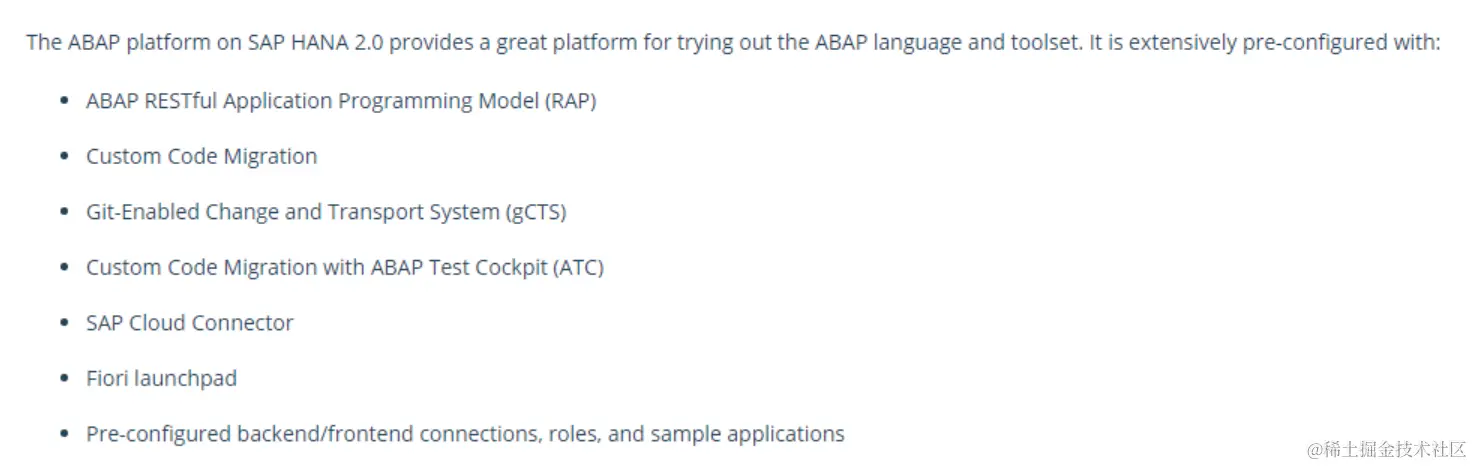 The ABAP platform on SAP HANA 2.0 provides a great platform for trying out the ABAP language and toolset. It is extensively pre-configured with:

- ABAP RESTful Application Programming Model (RAP)
- Custom Code Migration
- Git-Enabled Change and Transport System (gCTS)
- Custom Code Migration with ABAP Test Cockpit (ATC)
- SAP Cloud Connector
- Fiori launchpad
- Pre-configured backend/frontend connections, roles, and sample applications

@稀土掘金技术社区